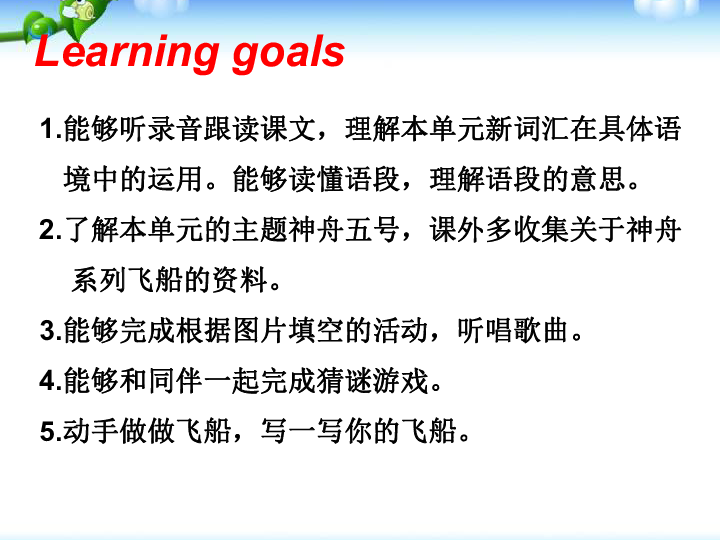 Learning goals

1.能够听录音跟读课文，理解本单元新词汇在具体语境中的运用。能够读懂语段，理解语段的意思。

2.了解本单元的主题神舟五号，课外多收集关于神舟系列飞船的资料。

3.能够完成根据图片填空的活动，听唱歌曲。

4.能够和同伴一起完成猜谜游戏。

5.动手做做飞船，写一写你的飞船。